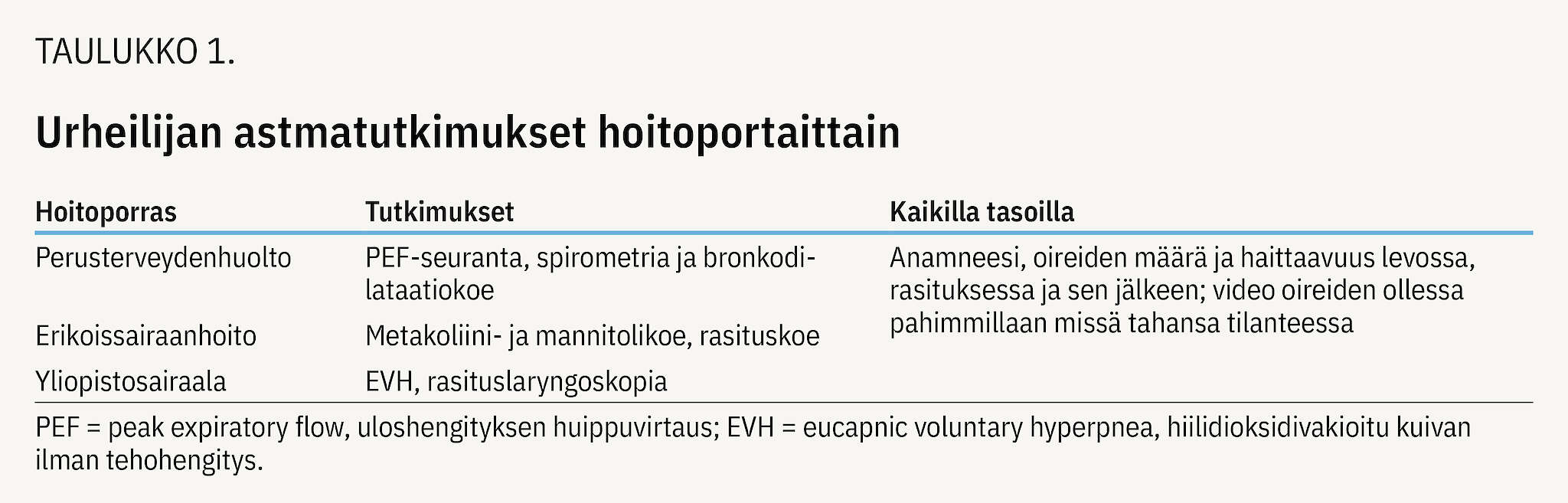 TAULUKKO 1.

Urheilijan astmatutkimukset hoitoportaittain

| Hoitoporras | Tutkimukset | Kaikilla tasoilla |
|---|---|---|
| Perusterveydenhuolto | PEF-seuranta, spirometria ja bronkodilataatiokoe | Anamneesi, oireiden määrä ja haittaavuus levossa, rasituksessa ja sen jälkeen; video oireiden ollessa pahimmillaan missä tahansa tilanteessa |
| Erikoissairaanhoito | Metakoliini- ja mannitolikoe, rasituskoe | |
| Yliopistosairaala | EVH, rasituslaryngoskopia | |

PEF = peak expiratory flow, uloshengityksen huippuvirtaus; EVH = eucapnic voluntary hyperpnea, hiilidioksidivakioitu kuivan ilman tehohengitys.